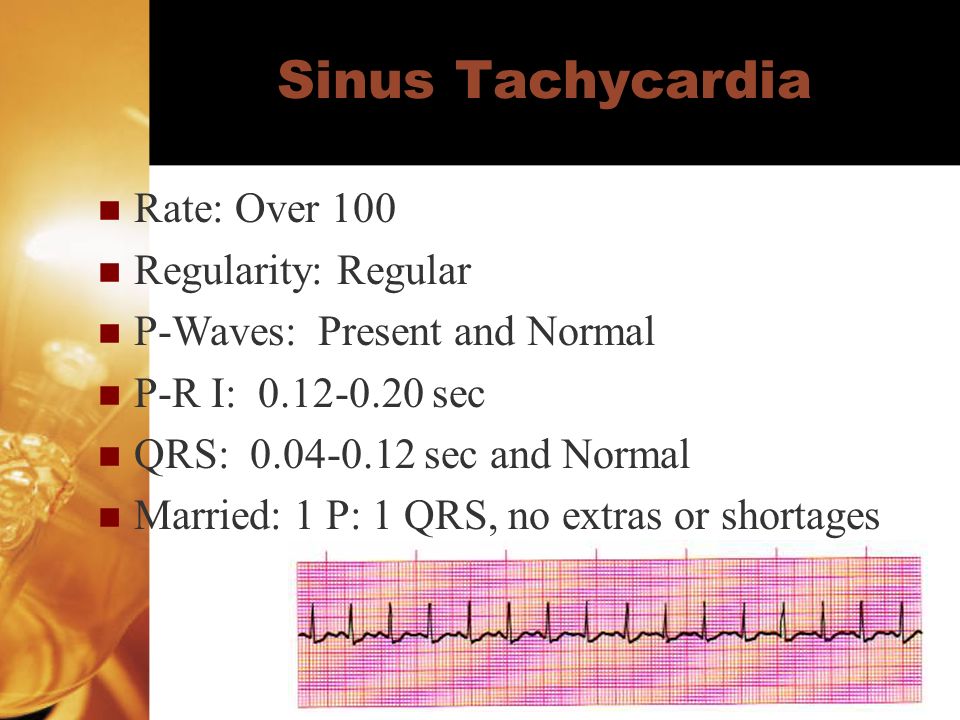 Sinus Tachycardia

- Rate: Over 100
- Regularity: Regular
- P-Waves: Present and Normal
- P-R I: 0.12-0.20 sec
- QRS: 0.04-0.12 sec and Normal
- Married: 1 P: 1 QRS, no extras or shortages